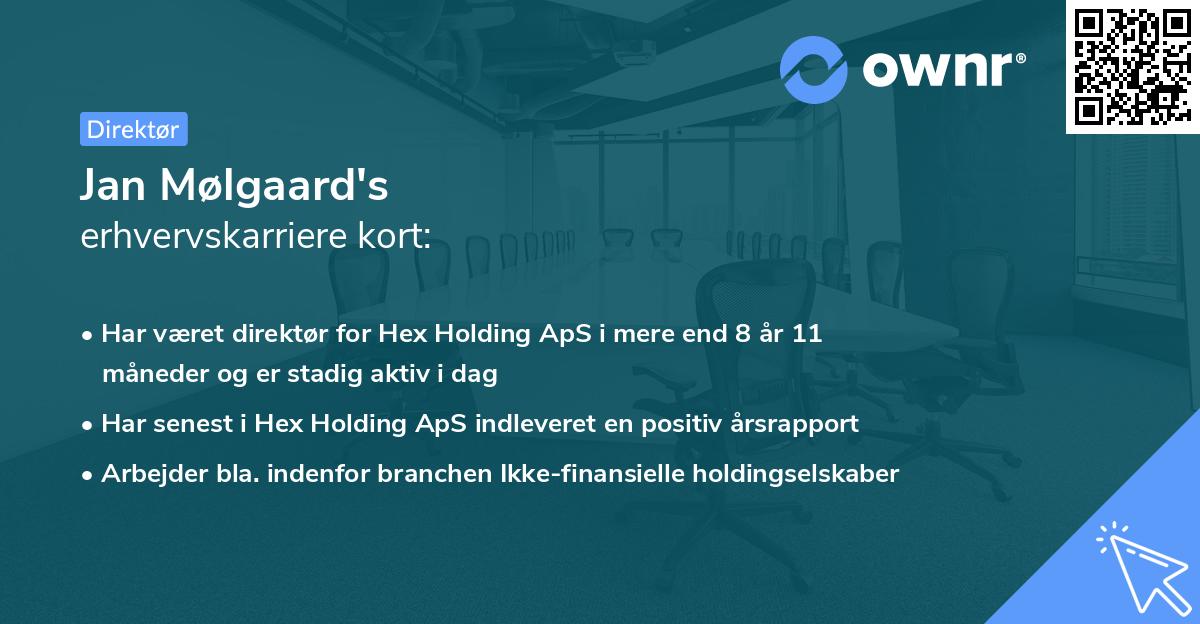 ownr®

Direktør

Jan Mølgaard's
erhvervskarriere kort:

• Har været direktør for Hex Holding ApS i mere end 8 år 11 måneder og er stadig aktiv i dag
• Har senest i Hex Holding ApS indleveret en positiv årsrapport
• Arbejder bla. indenfor branchen Ikke-finansielle holdingselskaber